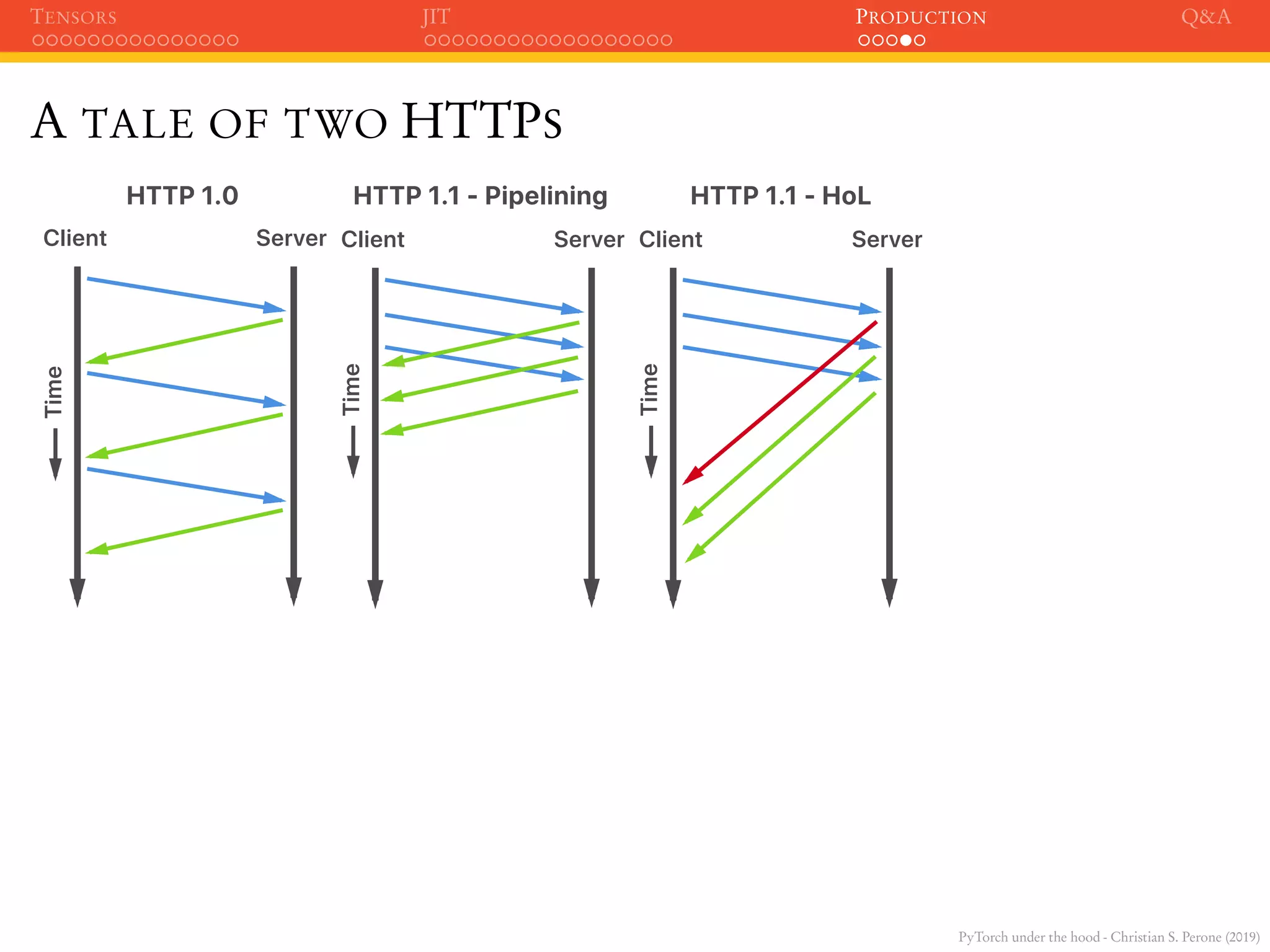 TENSORS JIT PRODUCTION Q&A

A TALE OF TWO HTTPS

HTTP 1.0

Client Server

Time

HTTP 1.1 - Pipelining

Client Server

Time

HTTP 1.1 - HoL

Client Server

Time

PyTorch under the hood - Christian S. Perone (2019)